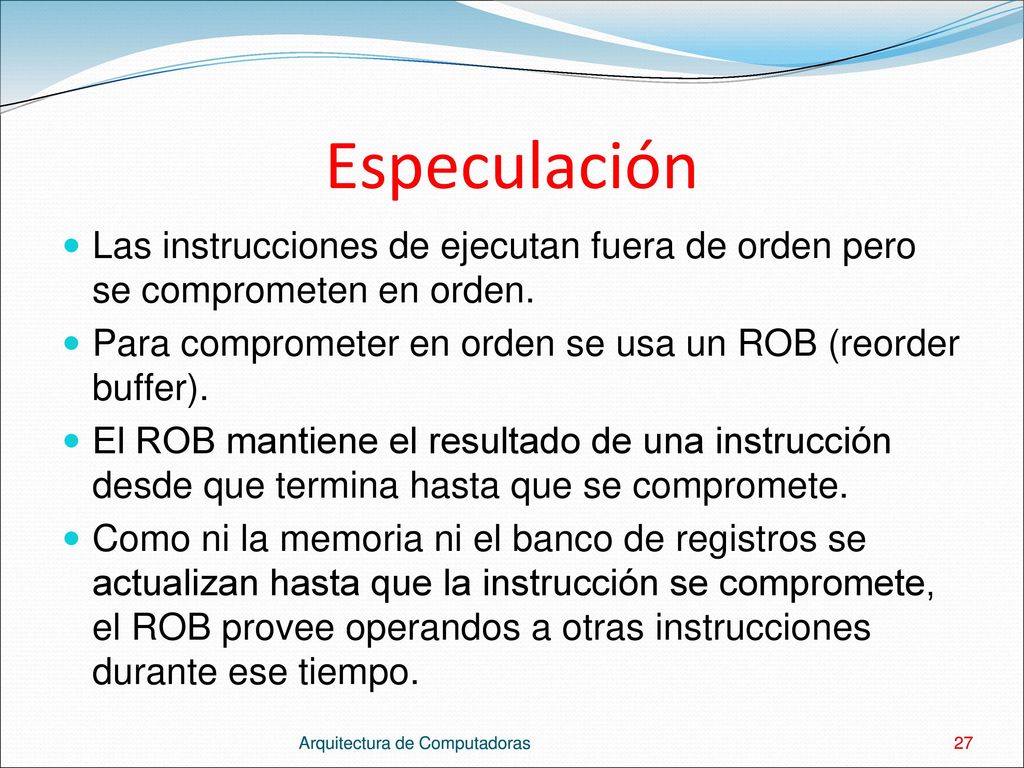 Especulación

- Las instrucciones de ejecutan fuera de orden pero se comprometen en orden.
- Para comprometer en orden se usa un ROB (reorder buffer).
- El ROB mantiene el resultado de una instrucción desde que termina hasta que se compromete.
- Como ni la memoria ni el banco de registros se actualizan hasta que la instrucción se compromete, el ROB provee operandos a otras instrucciones durante ese tiempo.

Arquitectura de Computadoras

27